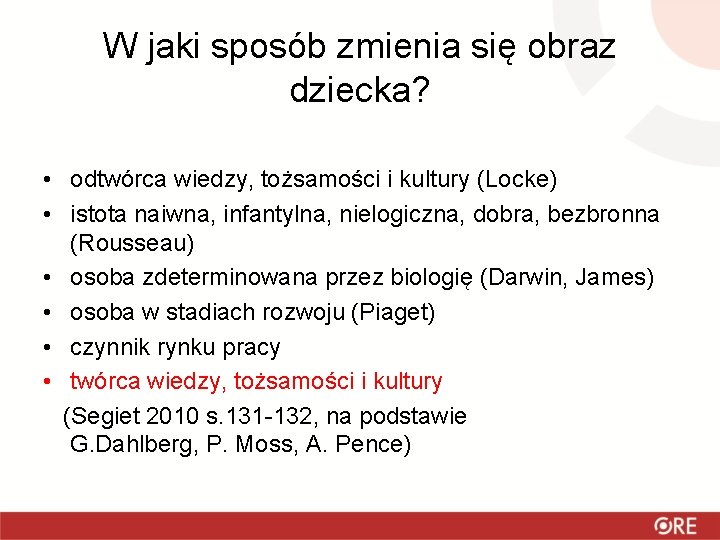 W jaki sposób zmienia się obraz dziecka?

• odtwórca wiedzy, tożsamości i kultury (Locke)
• istota naiwna, infantylna, nielogiczna, dobra, bezbronna (Rousseau)
• osoba zdeterminowana przez biologię (Darwin, James)
• osoba w stadiach rozwoju (Piaget)
• czynnik rynku pracy
• twórca wiedzy, tożsamości i kultury

(Segiet 2010 s.131-132, na podstawie G.Dahlberg, P. Moss, A. Pence)

ORE